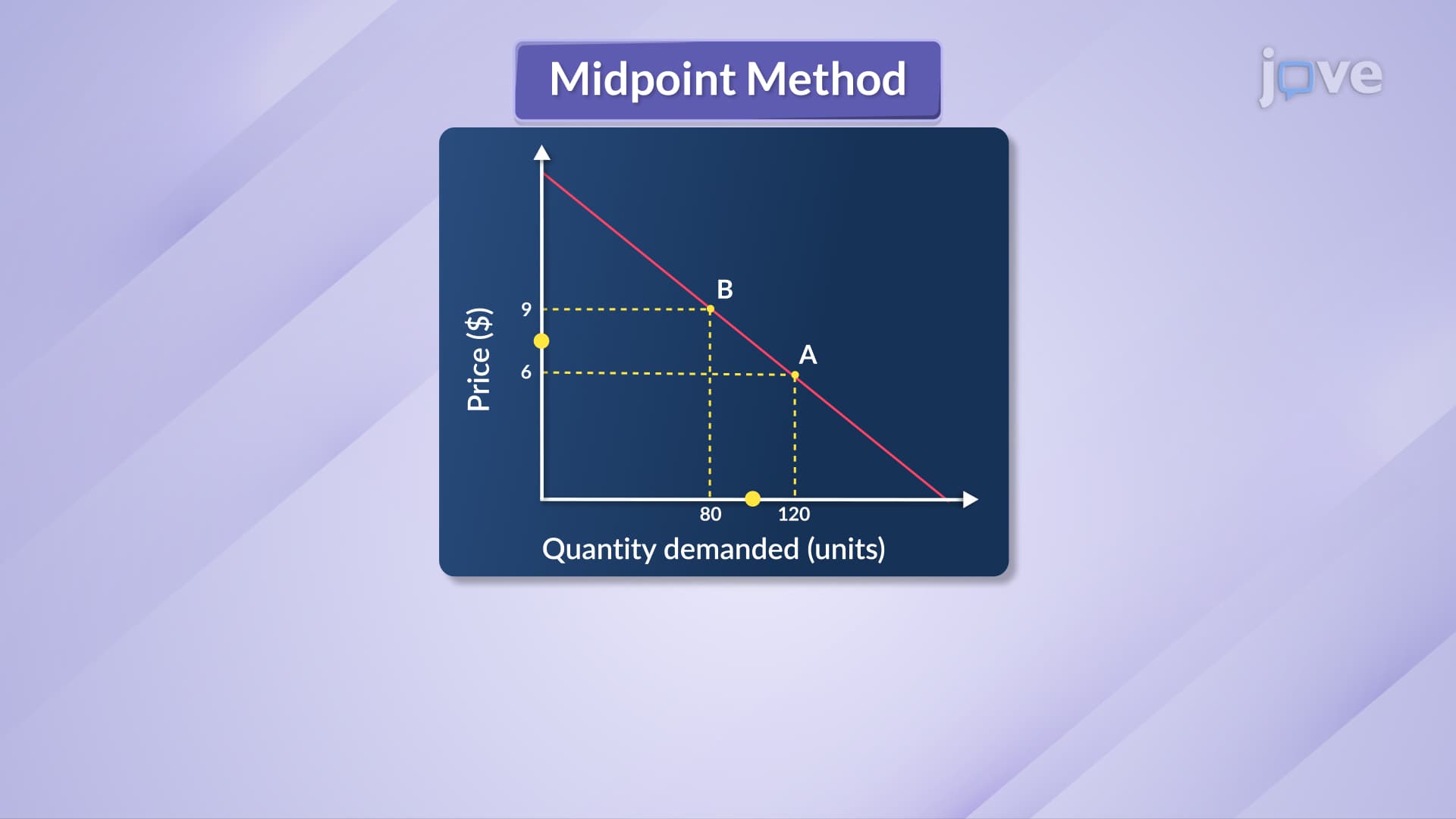 Midpoint Method

jove

Price ($)

9

6

B

A

80

120

Quantity demanded (units)